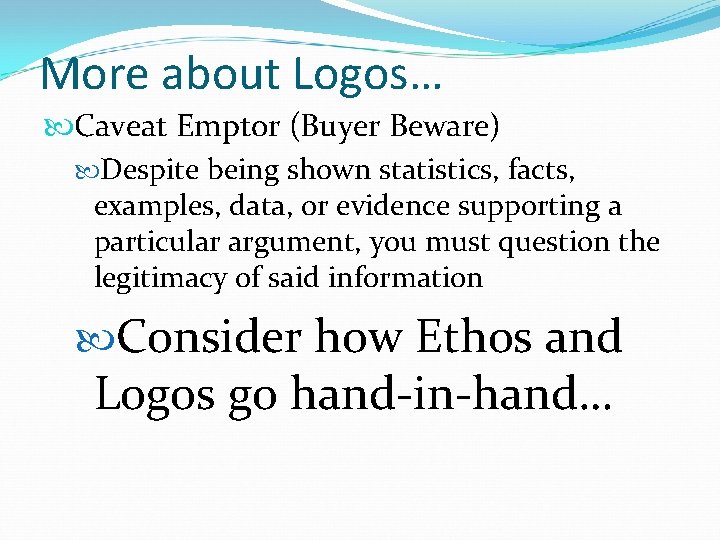 More about Logos…

Caveat Emptor (Buyer Beware)

Despite being shown statistics, facts, examples, data, or evidence supporting a particular argument, you must question the legitimacy of said information

Consider how Ethos and Logos go hand-in-hand…